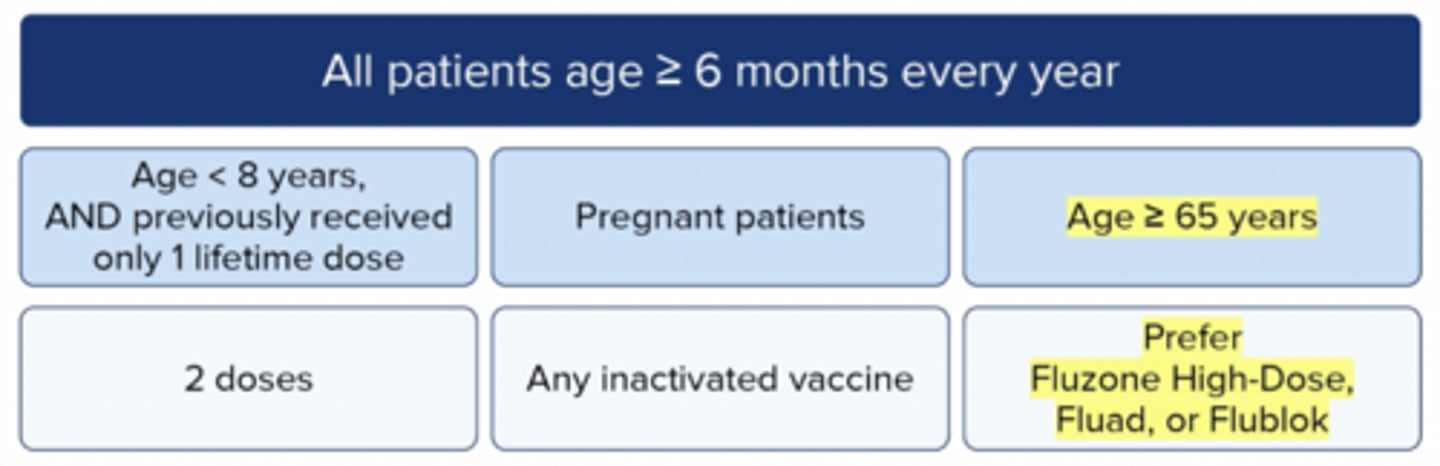 All patients age ≥ 6 months every year

| Age < 8 years, AND previously received only 1 lifetime dose | Pregnant patients | Age ≥ 65 years |
|---|---|---|
| 2 doses | Any inactivated vaccine | Prefer Fluzone High-Dose, Fluad, or Flublok |